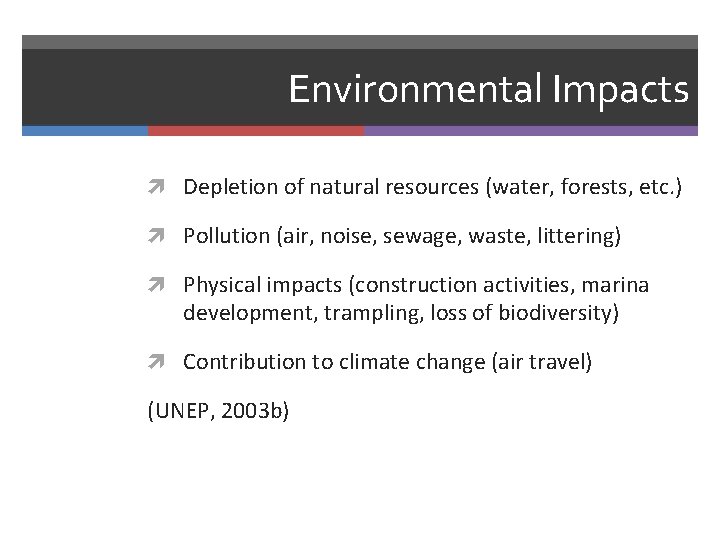 Environmental Impacts

Depletion of natural resources (water, forests, etc.)

Pollution (air, noise, sewage, waste, littering)

Physical impacts (construction activities, marina development, trampling, loss of biodiversity)

Contribution to climate change (air travel)

(UNEP, 2003b)